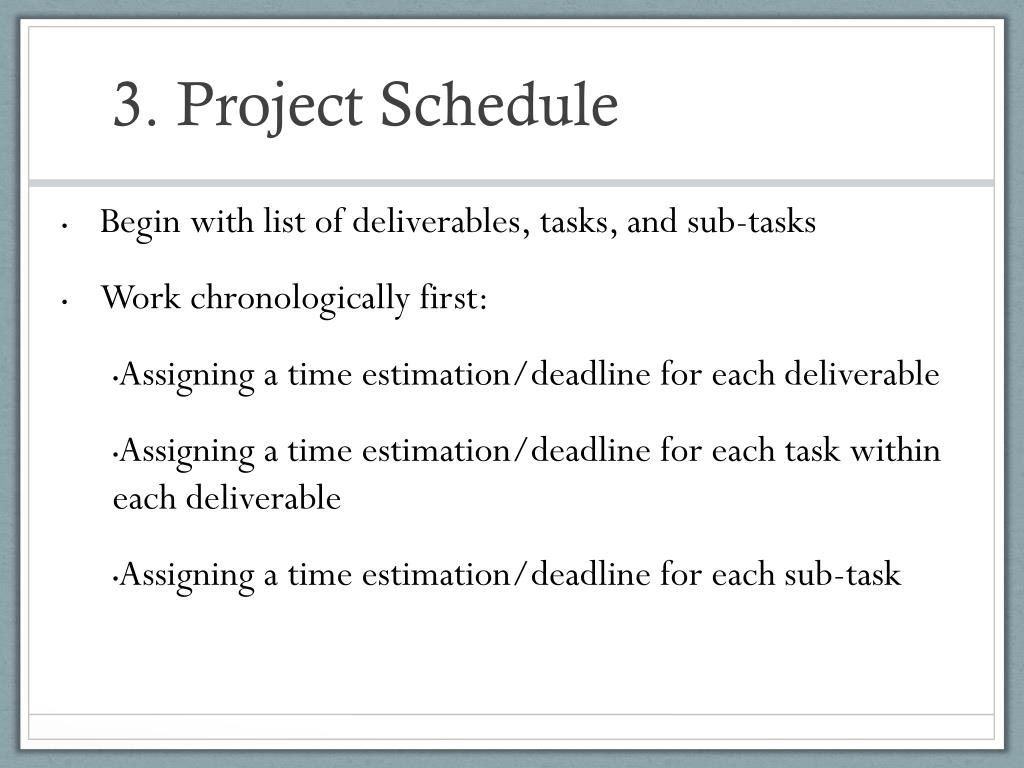 3. Project Schedule

• Begin with list of deliverables, tasks, and sub-tasks

• Work chronologically first:

•Assigning a time estimation/deadline for each deliverable

•Assigning a time estimation/deadline for each task within each deliverable

•Assigning a time estimation/deadline for each sub-task